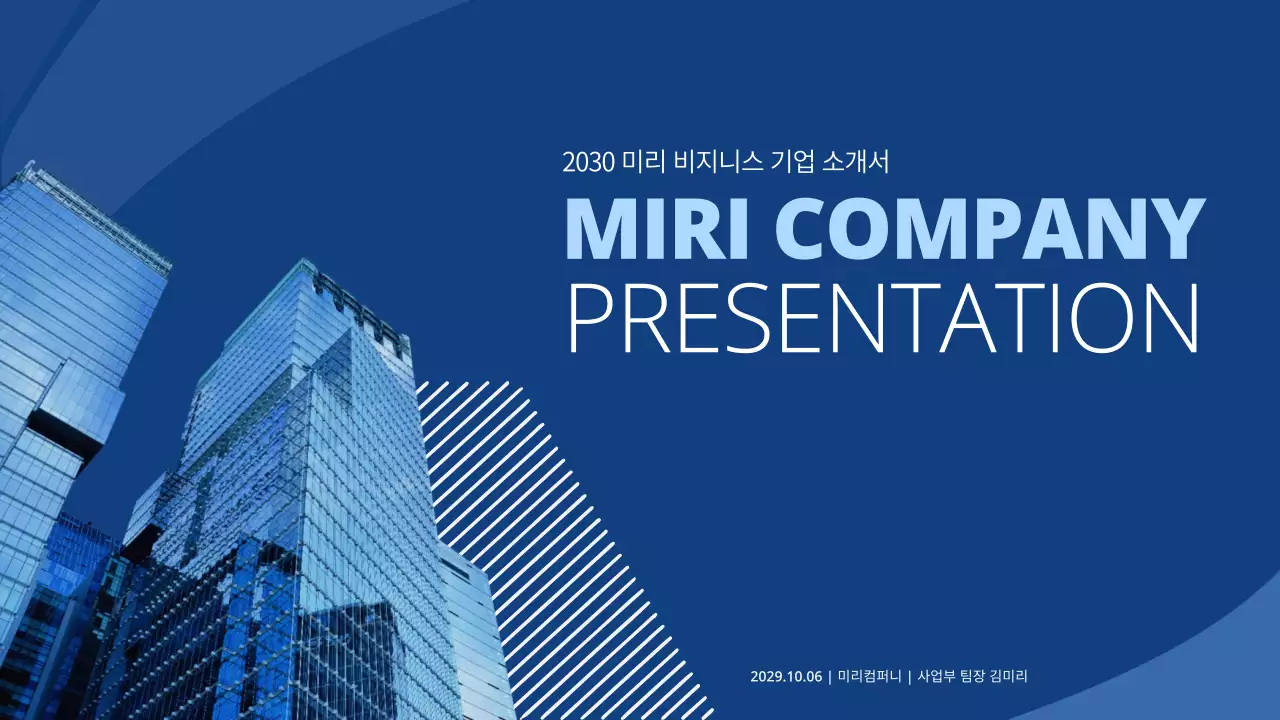 2030 미리 비지니스 기업 소개서

MIRI COMPANY
PRESENTATION

2029.10.06 | 미리컴퍼니 | 사업부 팀장 김미리